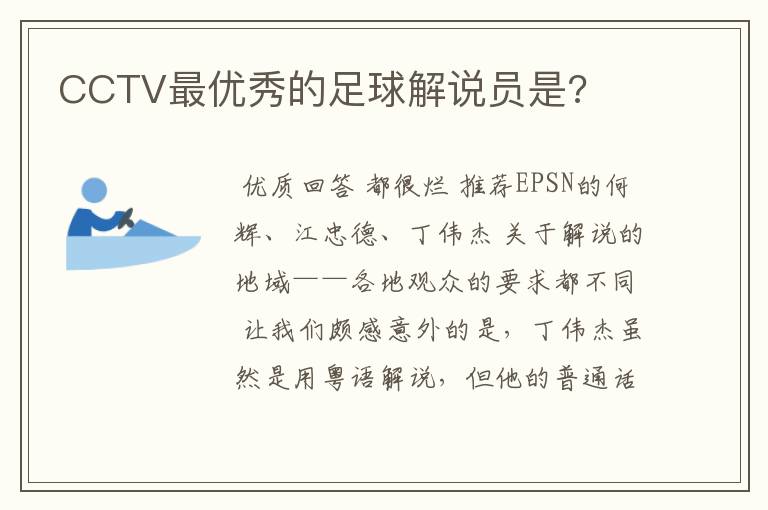 CCTV最优秀的足球解说员是?

优质回答 都很烂 推荐EPSN的何辉、江忠德、丁伟杰 关于解说的地域——各地观众的要求都不同 让我们颇感意外的是，丁伟杰虽然是用粤语解说，但他的普通话